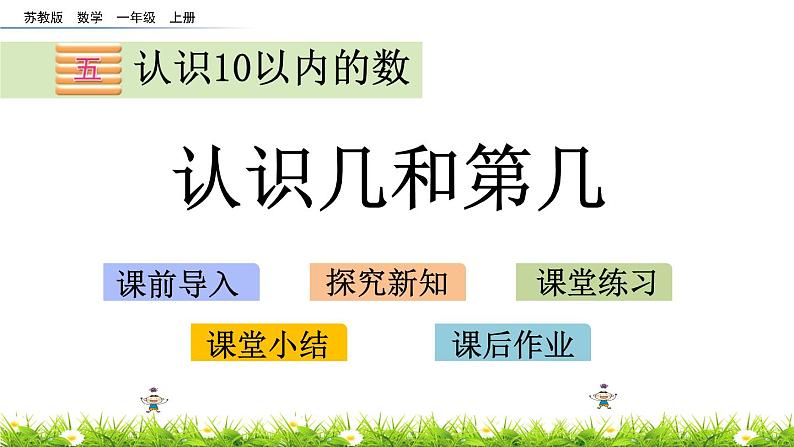 苏教版 数学 一年级 上册

五 认识10以内的数

认识几和第几

课前导入 探究新知 课堂练习

课堂小结 课后作业